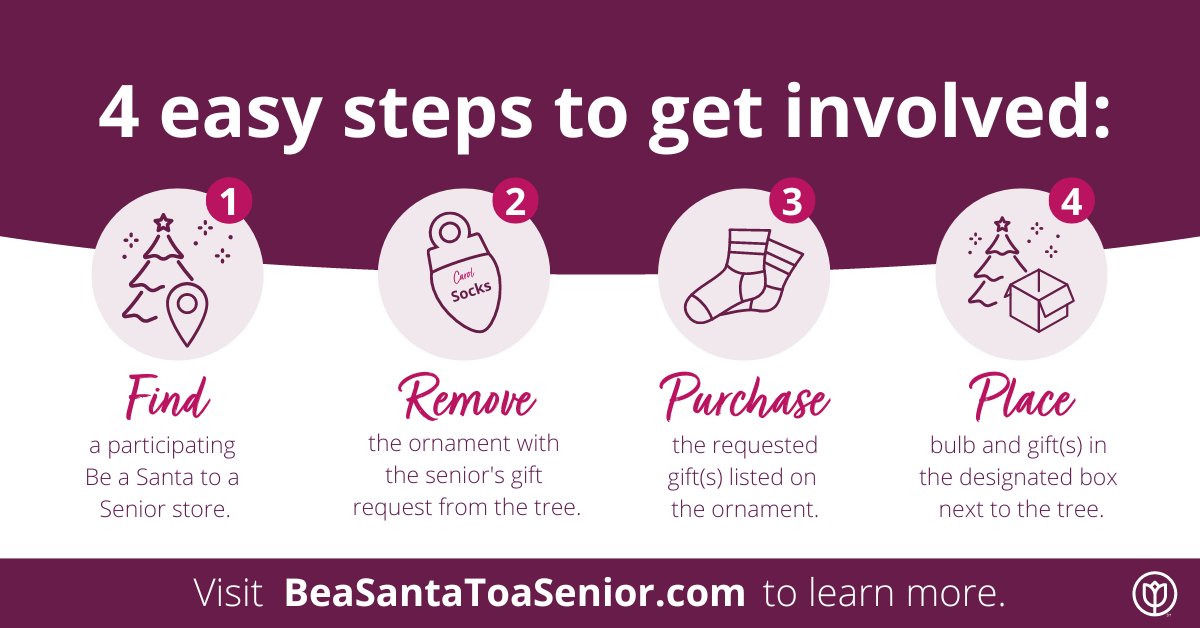 4 easy steps to get involved:

1

Find
a participating Be a Santa to a Senior store.

2

Carol
Socks

Remove
the ornament with the senior's gift request from the tree.

3

Purchase
the requested gift(s) listed on the ornament.

4

Place
bulb and gift(s) in the designated box next to the tree.

Visit BeaSantaToaSenior.com to learn more.